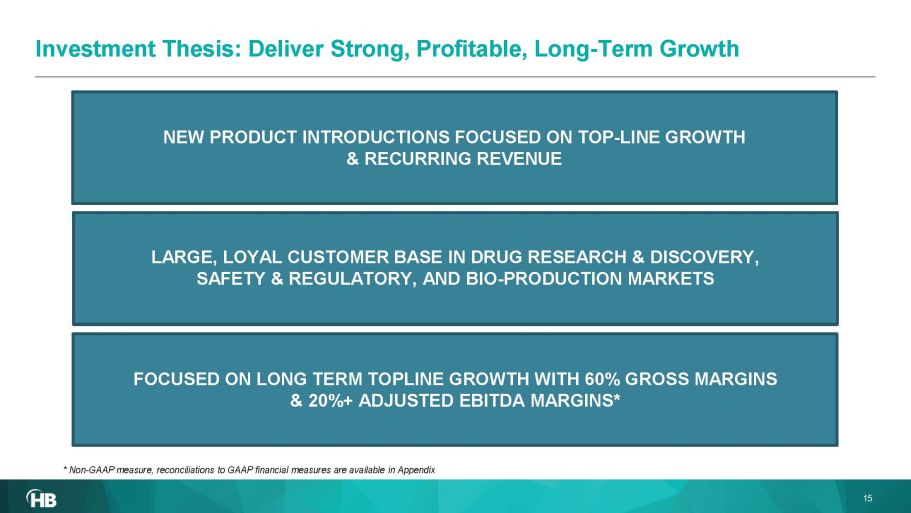 Investment Thesis: Deliver Strong, Profitable, Long-Term Growth

NEW PRODUCT INTRODUCTIONS FOCUSED ON TOP-LINE GROWTH & RECURRING REVENUE

LARGE, LOYAL CUSTOMER BASE IN DRUG RESEARCH & DISCOVERY, SAFETY & REGULATORY, AND BIO-PRODUCTION MARKETS

FOCUSED ON LONG TERM TOPLINE GROWTH WITH 60% GROSS MARGINS & 20%+ ADJUSTED EBITDA MARGINS*

* Non-GAAP measure, reconciliations to GAAP financial measures are available in Appendix

HB

15